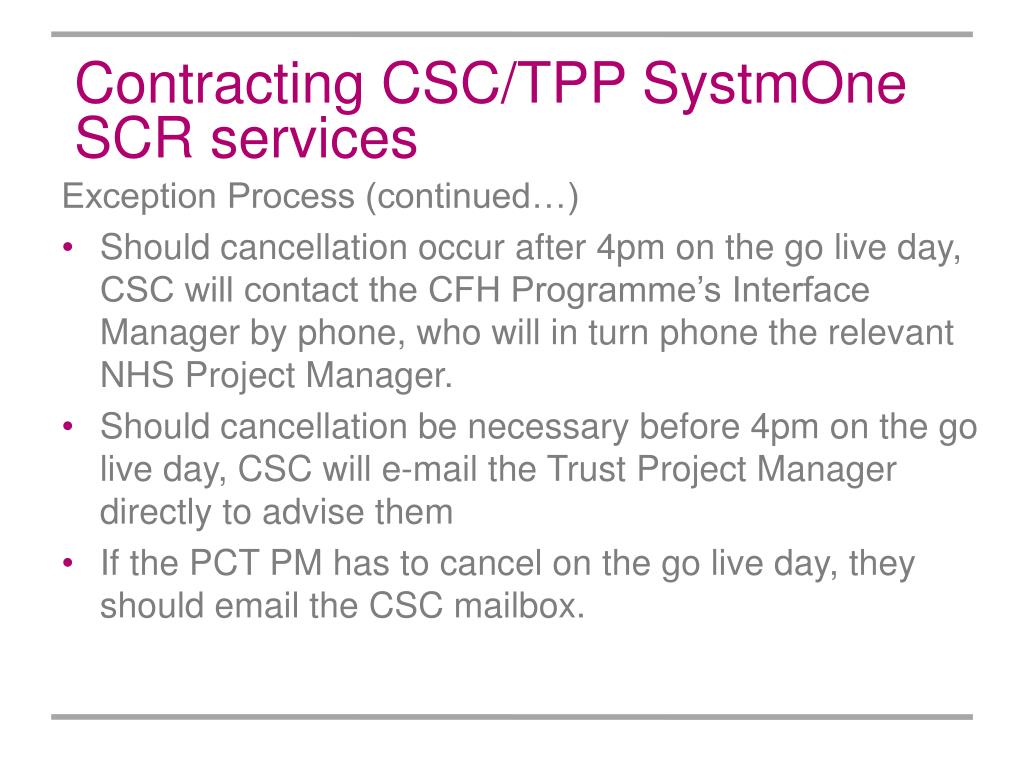 Contracting CSC/TPP SystmOne SCR services

Exception Process (continued…)

• Should cancellation occur after 4pm on the go live day, CSC will contact the CFH Programme’s Interface Manager by phone, who will in turn phone the relevant NHS Project Manager.

• Should cancellation be necessary before 4pm on the go live day, CSC will e-mail the Trust Project Manager directly to advise them

• If the PCT PM has to cancel on the go live day, they should email the CSC mailbox.